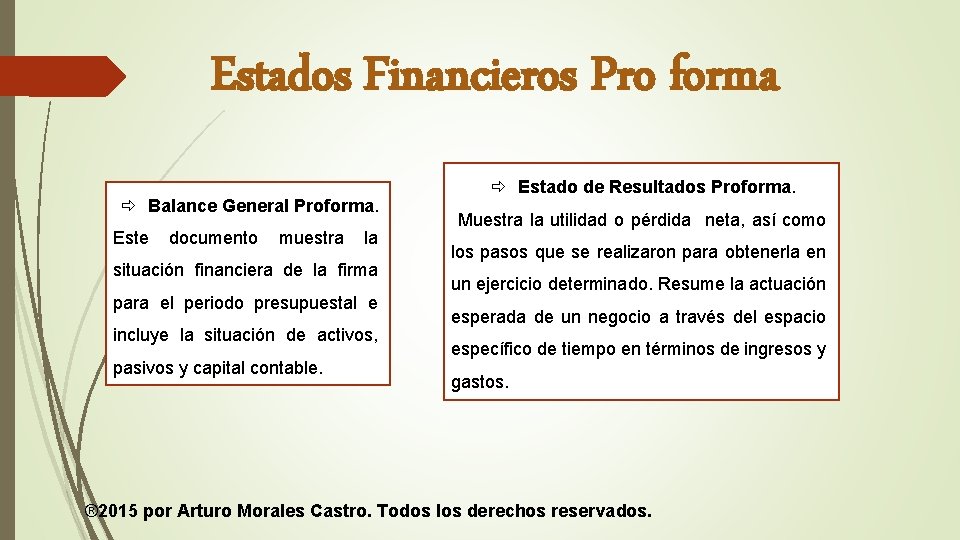 Estados Financieros Pro forma

⇨ Balance General Proforma.

Este documento muestra la situación financiera de la firma para el periodo presupuestal e incluye la situación de activos, pasivos y capital contable.

⇨ Estado de Resultados Proforma.

Muestra la utilidad o pérdida neta, así como los pasos que se realizaron para obtenerla en un ejercicio determinado. Resume la actuación esperada de un negocio a través del espacio específico de tiempo en términos de ingresos y gastos.

®2015 por Arturo Morales Castro. Todos los derechos reservados.